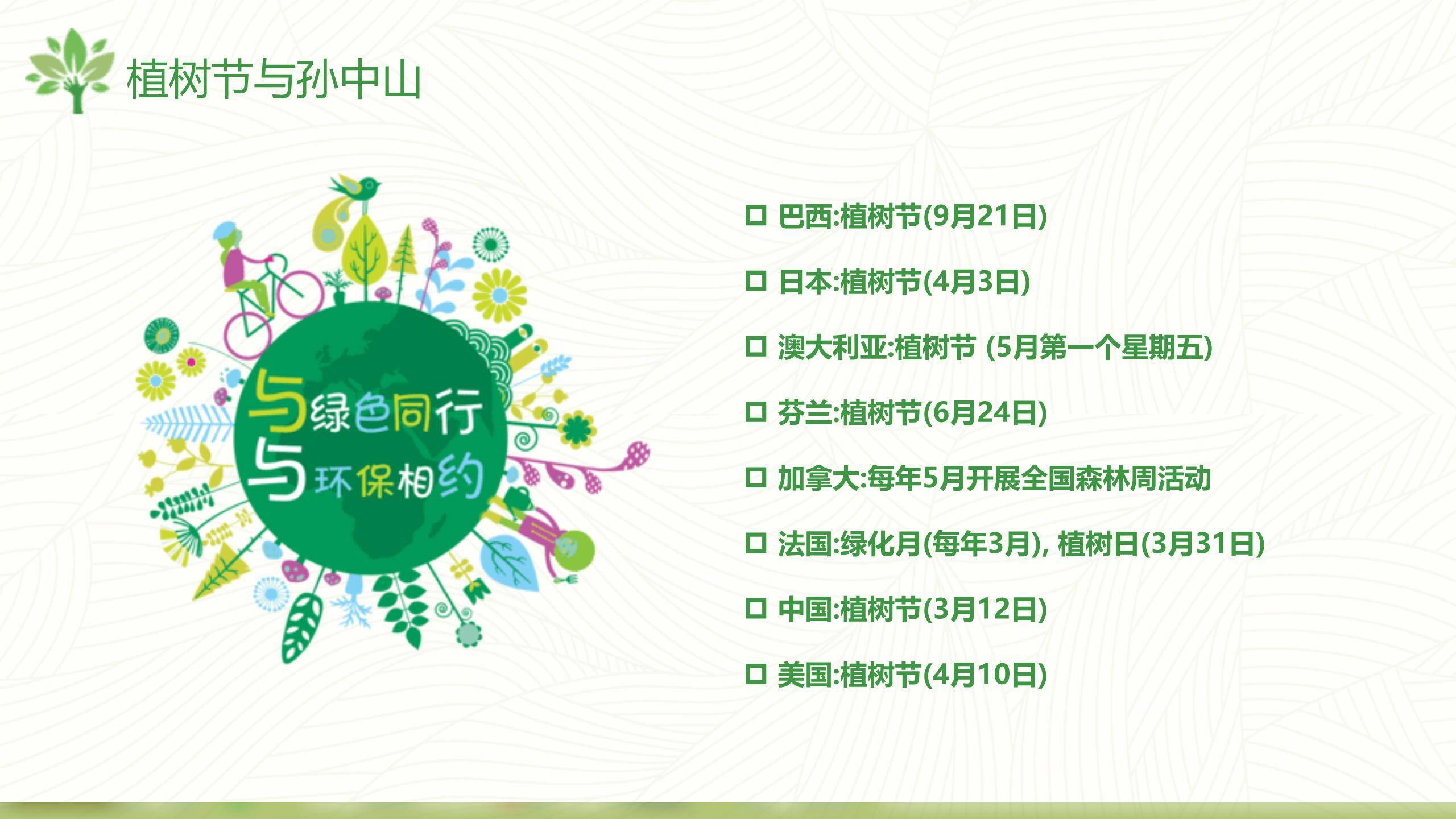 植树节与孙中山

与绿色同行
与环保相约

□ 巴西:植树节(9月21日)

□ 日本:植树节(4月3日)

□ 澳大利亚:植树节 (5月第一个星期五)

□ 芬兰:植树节(6月24日)

□ 加拿大:每年5月开展全国森林周活动

□ 法国:绿化月(每年3月), 植树日(3月31日)

□ 中国:植树节(3月12日)

□ 美国:植树节(4月10日)